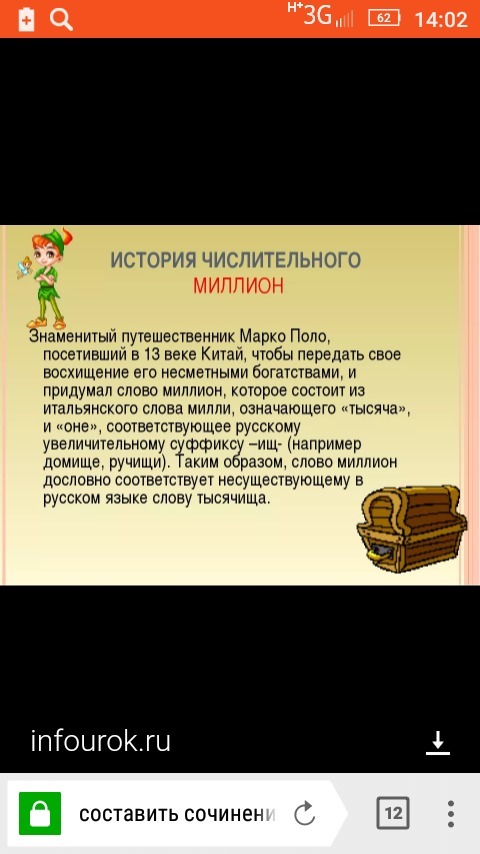 H+ 3G 62 14:02

ИСТОРИЯ ЧИСЛИТЕЛЬНОГО
МИЛЛИОН

Знаменитый путешественник Марко Поло, посетивший в 13 веке Китай, чтобы передать свое восхищение его несметными богатствами, и придумал слово миллион, которое состоит из итальянского слова милли, означающего «тысяча», и «оне», соответствующее русскому увеличительному суффиксу –ищ- (например домище, ручищи). Таким образом, слово миллион дословно соответствует несуществующему в русском языке слову тысячища.

infourok.ru

составить сочинени

12